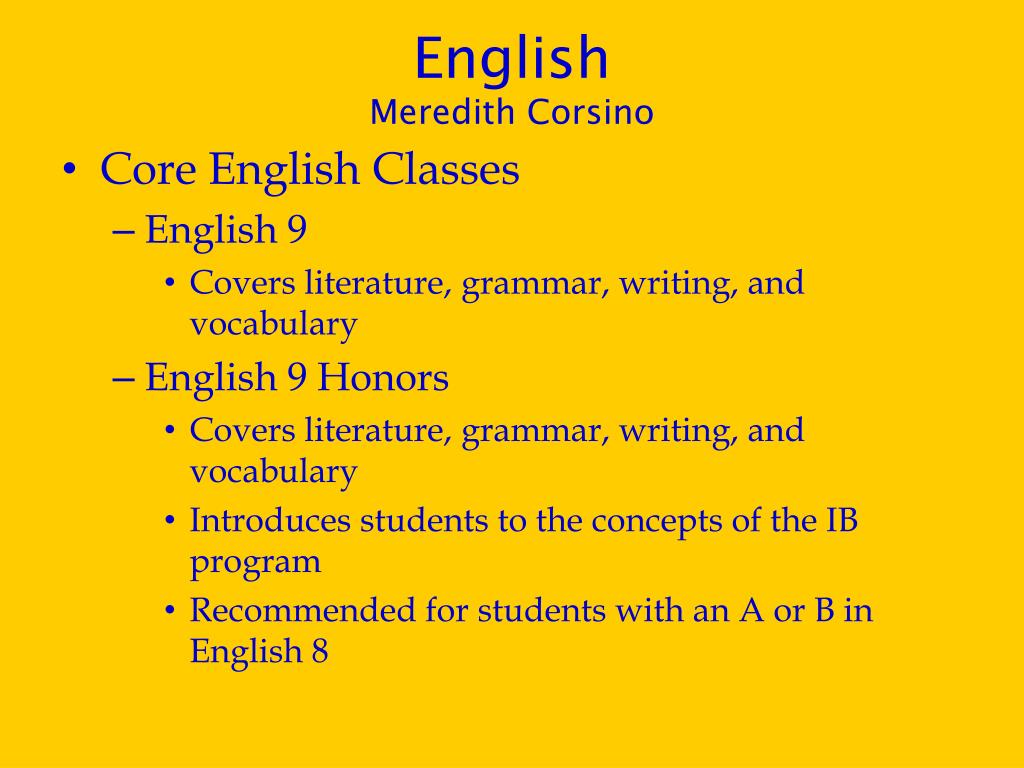 English
Meredith Corsino

• Core English Classes
– English 9
• Covers literature, grammar, writing, and vocabulary
– English 9 Honors
• Covers literature, grammar, writing, and vocabulary
• Introduces students to the concepts of the IB program
• Recommended for students with an A or B in English 8